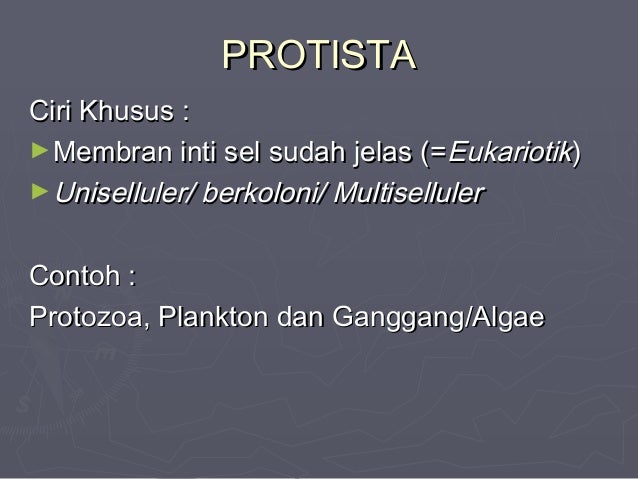 PROTISTA

Ciri Khusus :

►Membran inti sel sudah jelas (=Eukariotik)

►Uniselluler/ berkoloni/ Multiselluler

Contoh :

Protozoa, Plankton dan Ganggang/Algae